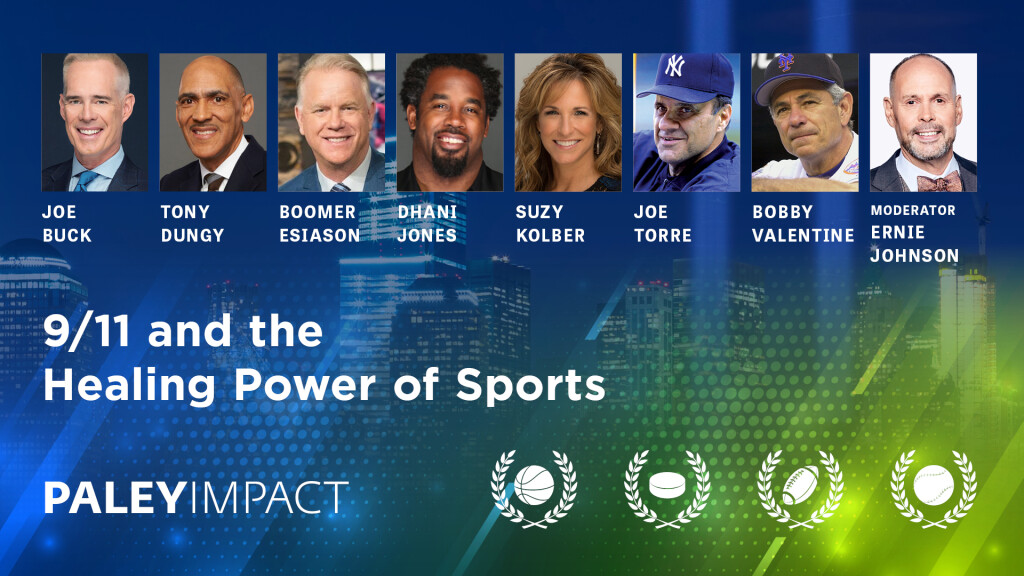 JOE BUCK

TONY DUNGY

BOOMER ESIASON

DHANI JONES

SUZY KOLBER

JOE TORRE

BOBBY VALENTINE

MODERATOR ERNIE JOHNSON

9/11 and the Healing Power of Sports

PALEYIMPACT